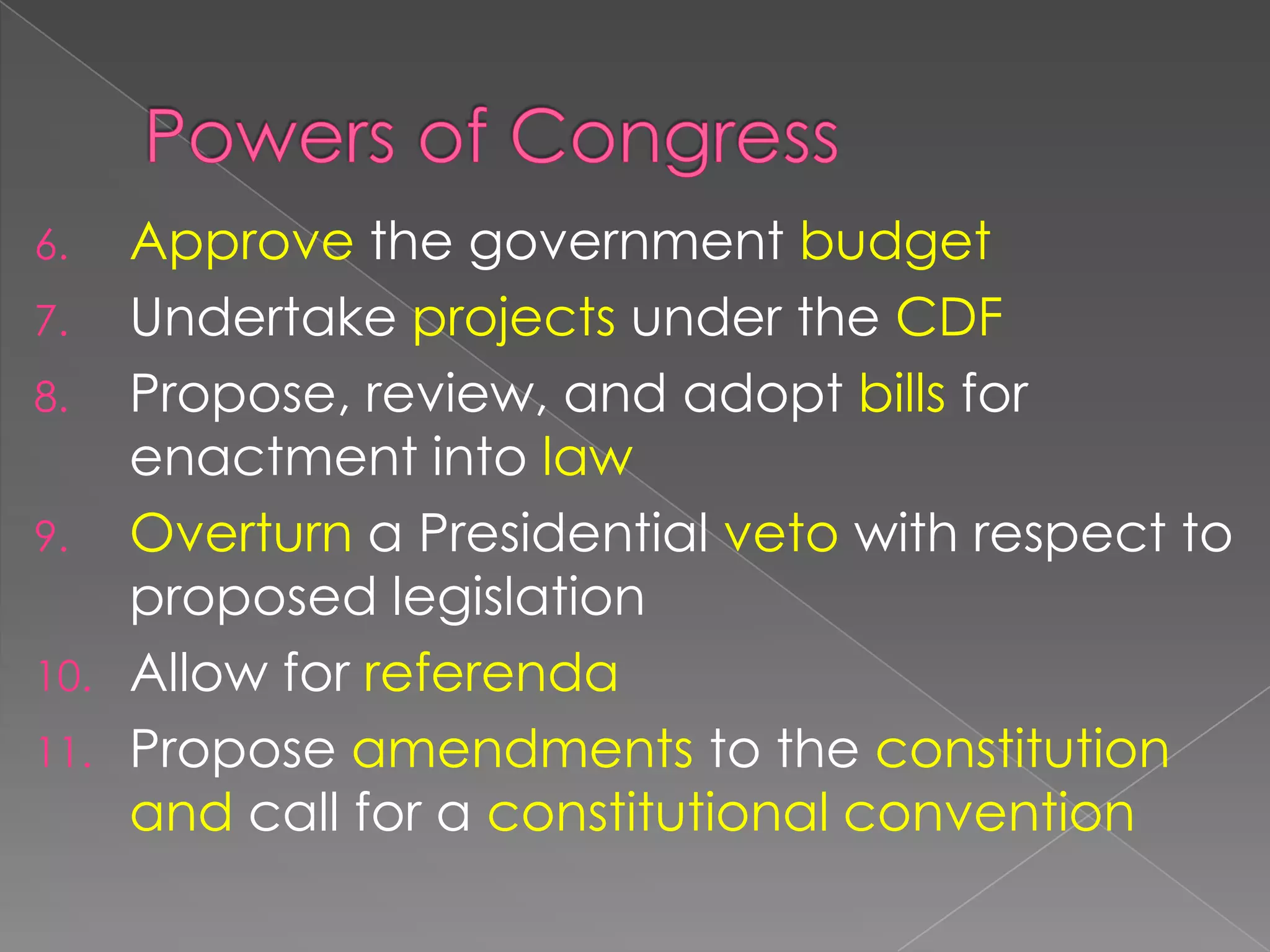 Powers of Congress

6. Approve the government budget
7. Undertake projects under the CDF
8. Propose, review, and adopt bills for enactment into law
9. Overturn a Presidential veto with respect to proposed legislation
10. Allow for referenda
11. Propose amendments to the constitution and call for a constitutional convention